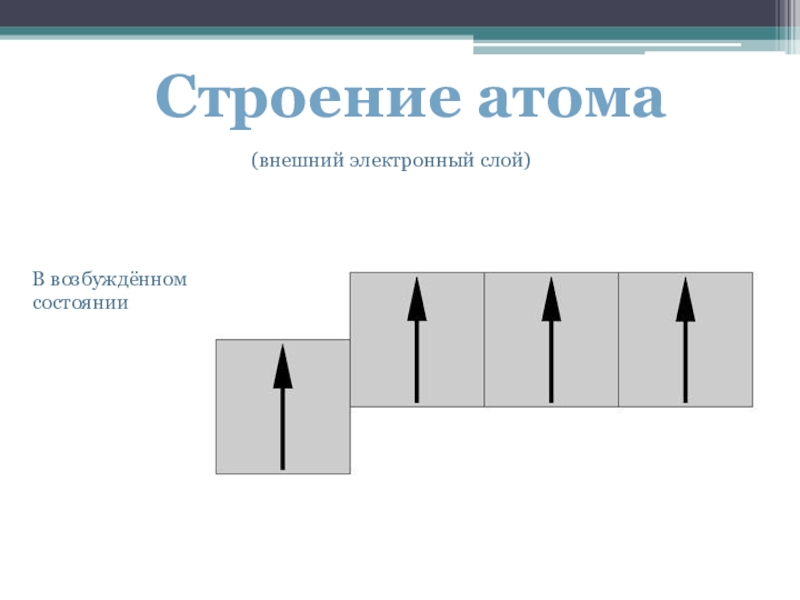 Строение атома

(внешний электронный слой)

В возбуждённом состоянии